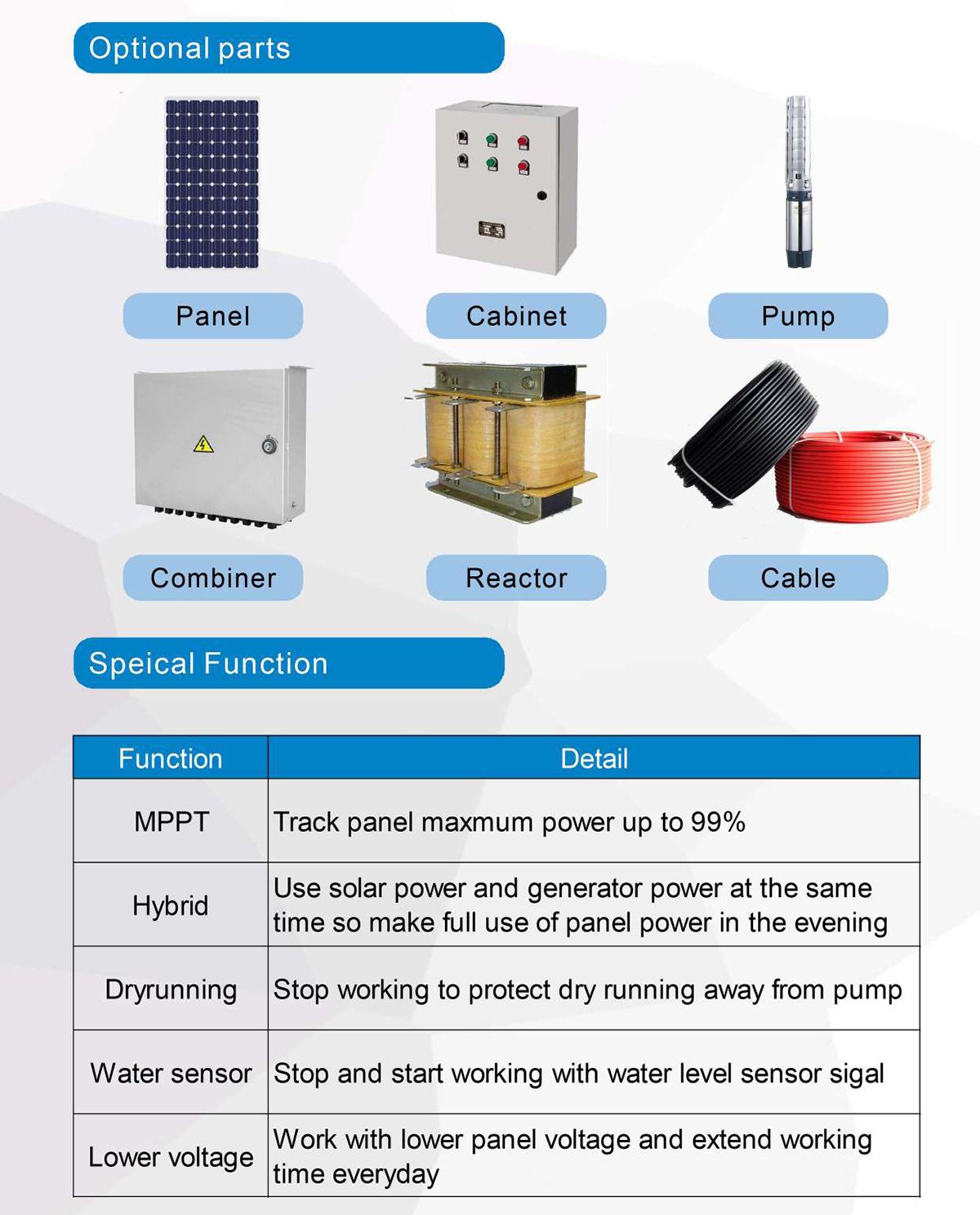 Optional parts

Panel

Cabinet

Pump

Combiner

Reactor

Cable

Speical Function

| Function | Detail |
|---|---|
| MPPT | Track panel maxmum power up to 99% |
| Hybrid | Use solar power and generator power at the same time so make full use of panel power in the evening |
| Dryrunning | Stop working to protect dry running away from pump |
| Water sensor | Stop and start working with water level sensor sigal |
| Lower voltage | Work with lower panel voltage and extend working time everyday |